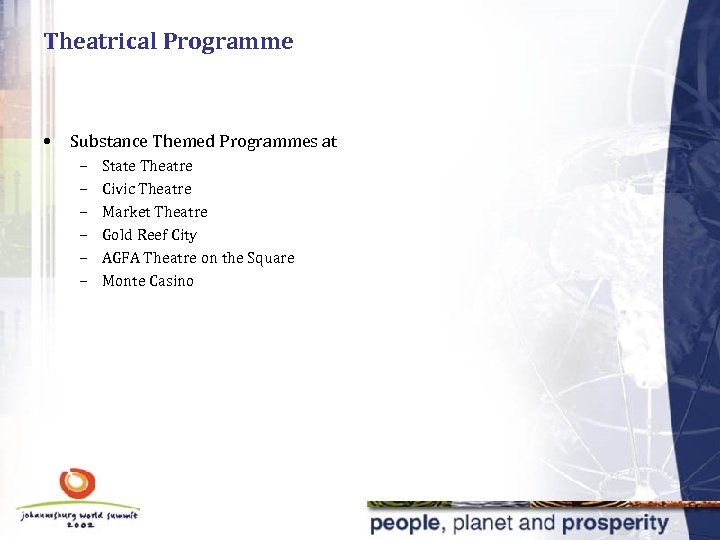 Theatrical Programme

• Substance Themed Programmes at
– State Theatre
– Civic Theatre
– Market Theatre
– Gold Reef City
– AGFA Theatre on the Square
– Monte Casino

johannesburg world summit 2002

people, planet and prosperity